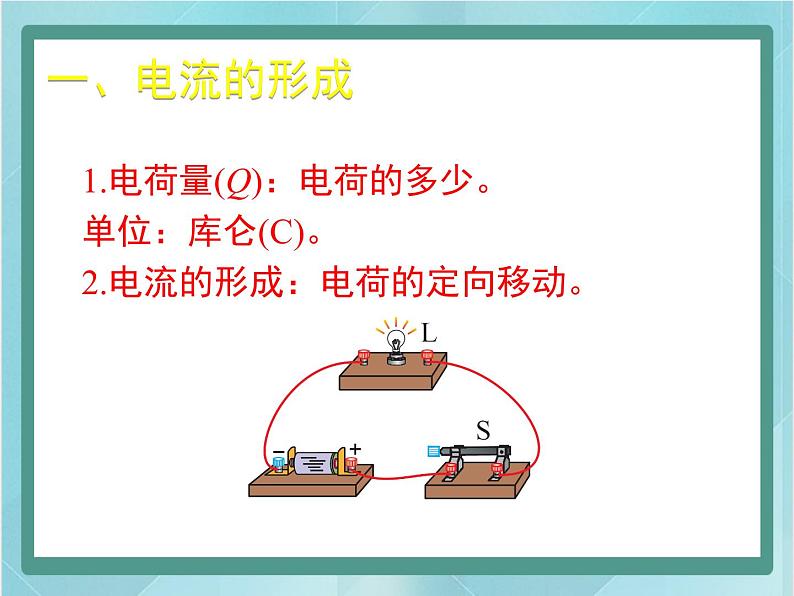 一、电流的形成

1.电荷量($Q$)：电荷的多少。
单位：库仑(C)。
2.电流的形成：电荷的定向移动。

L

S

−

+